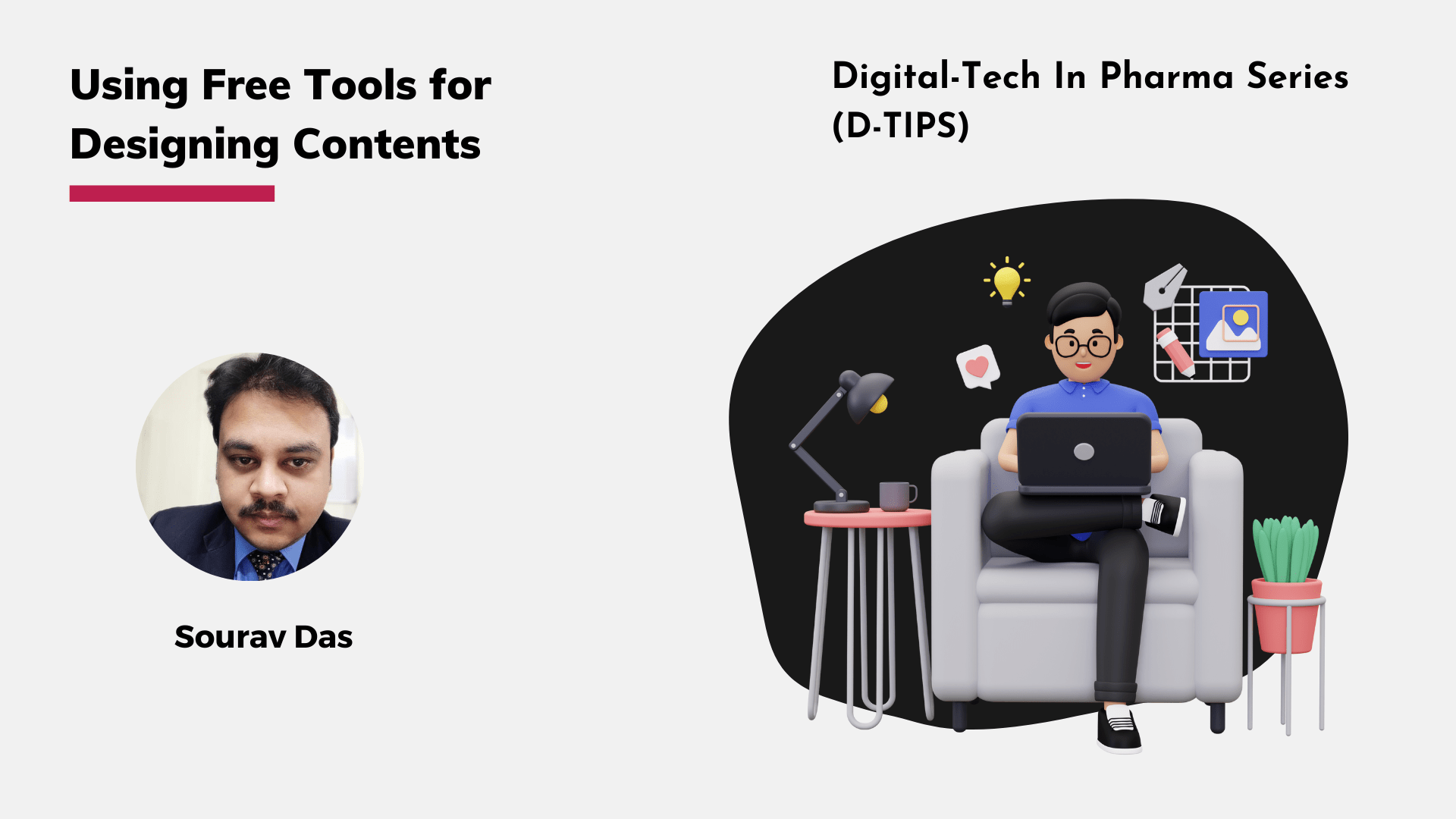 Using Free Tools for Designing Contents

Digital-Tech In Pharma Series (D-TIPS)

Sourav Das